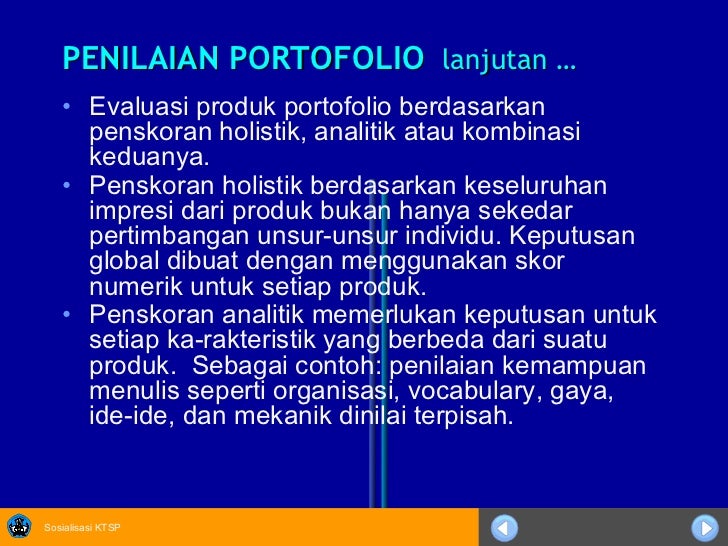 PENILAIAN PORTOFOLIO lanjutan …

• Evaluasi produk portofolio berdasarkan penskoran holistik, analitik atau kombinasi keduanya.
• Penskoran holistik berdasarkan keseluruhan impresi dari produk bukan hanya sekedar pertimbangan unsur-unsur individu. Keputusan global dibuat dengan menggunakan skor numerik untuk setiap produk.
• Penskoran analitik memerlukan keputusan untuk setiap ka-rakteristik yang berbeda dari suatu produk. Sebagai contoh: penilaian kemampuan menulis seperti organisasi, vocabulary, gaya, ide-ide, dan mekanik dinilai terpisah.

Sosialisasi KTSP